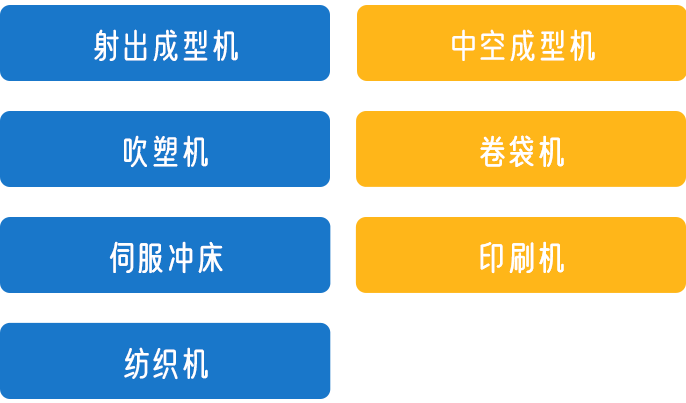 射出成型机

吹塑机

伺服冲床

纺织机

中空成型机

卷袋机

印刷机